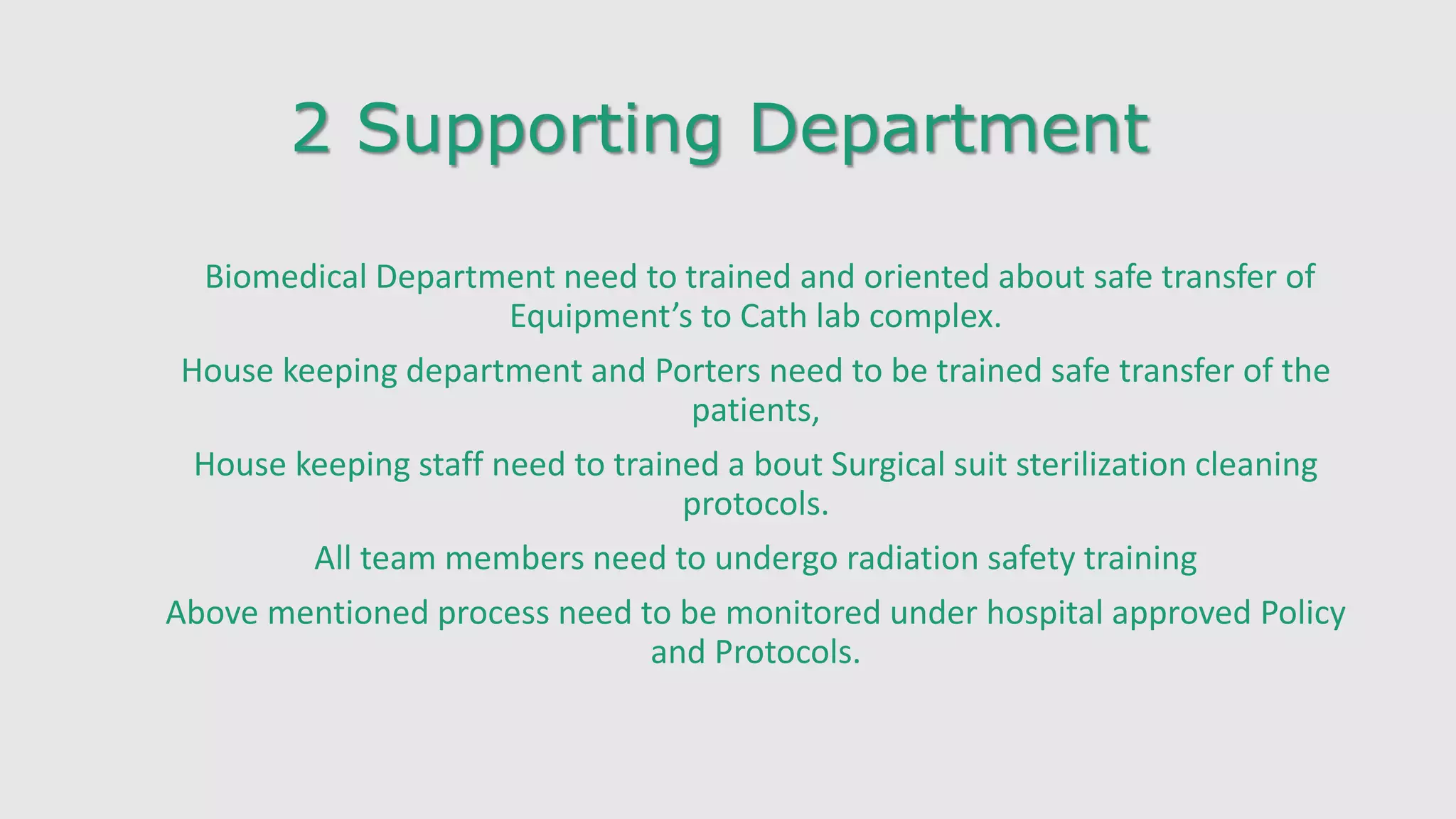 2 Supporting Department

Biomedical Department need to trained and oriented about safe transfer of Equipment’s to Cath lab complex.

House keeping department and Porters need to be trained safe transfer of the patients,

House keeping staff need to trained a bout Surgical suit sterilization cleaning protocols.

All team members need to undergo radiation safety training

Above mentioned process need to be monitored under hospital approved Policy and Protocols.